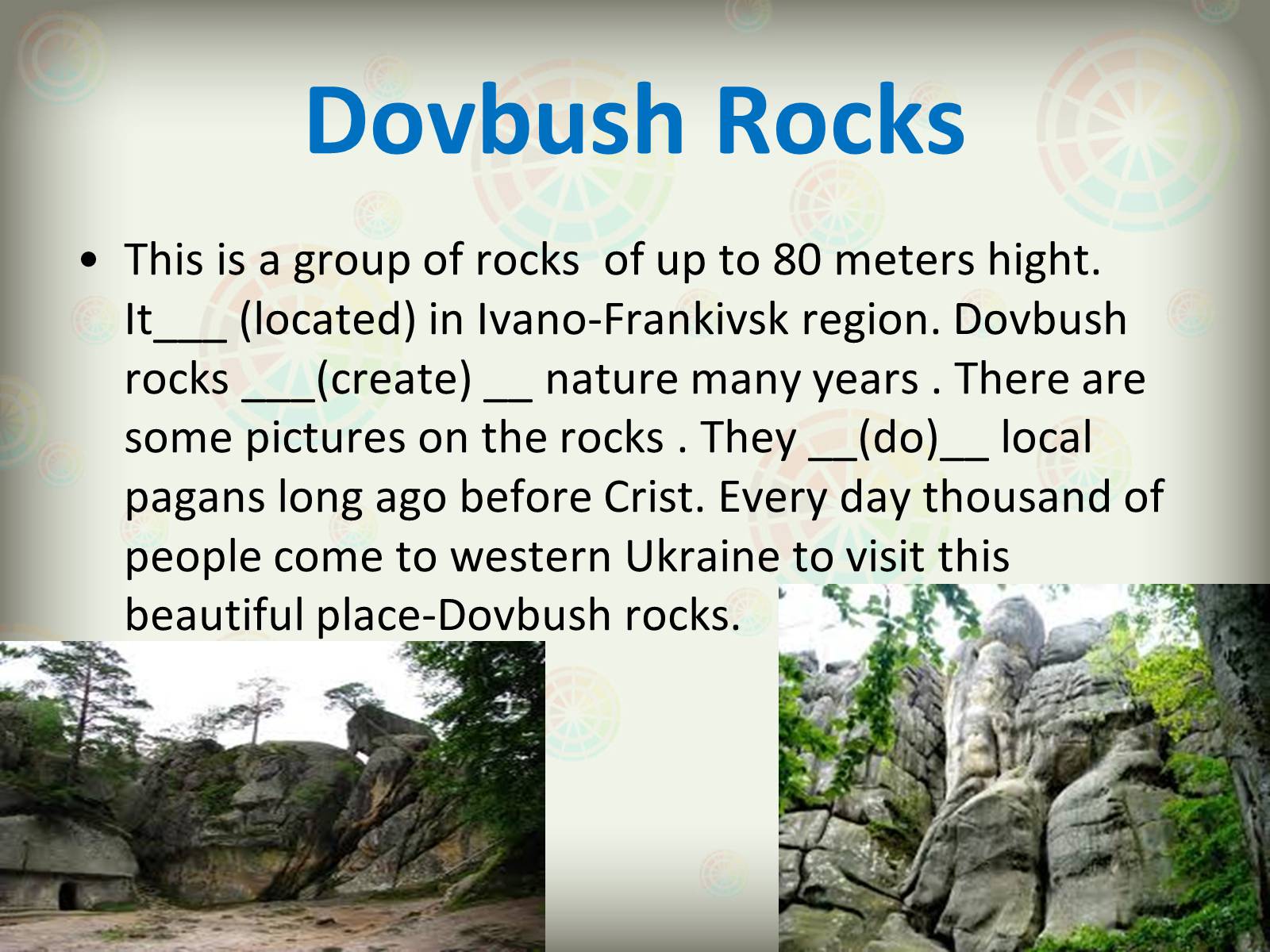 Dovbush Rocks

• This is a group of rocks of up to 80 meters hight. It___ (located) in Ivano-Frankivsk region. Dovbush rocks ___(create) __ nature many years . There are some pictures on the rocks . They __(do)__ local pagans long ago before Crist. Every day thousand of people come to western Ukraine to visit this beautiful place-Dovbush rocks.